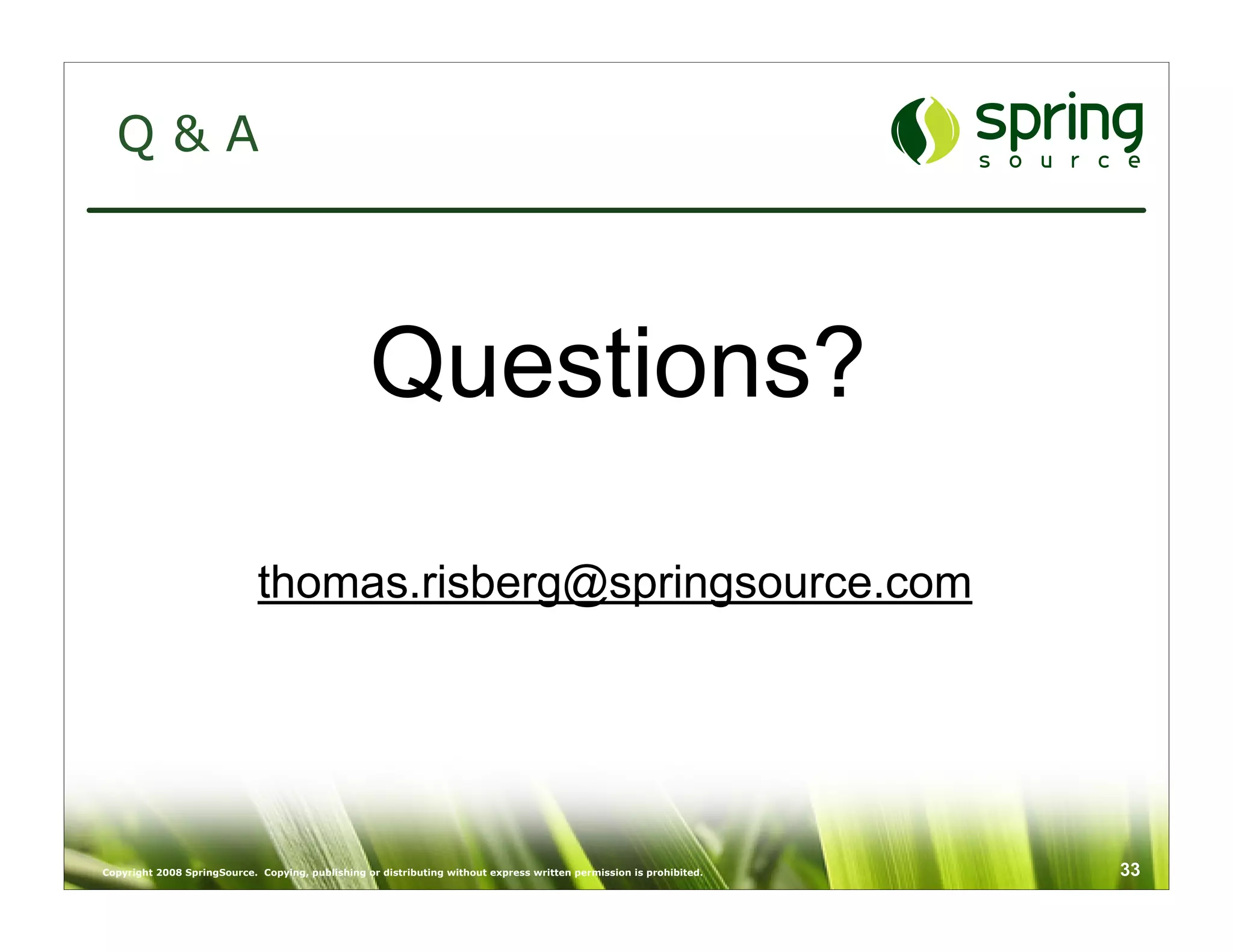 Q & A

spring source

Questions?

thomas.risberg@springsource.com

Copyright 2008 SpringSource. Copying, publishing or distributing without express written permission is prohibited.

33